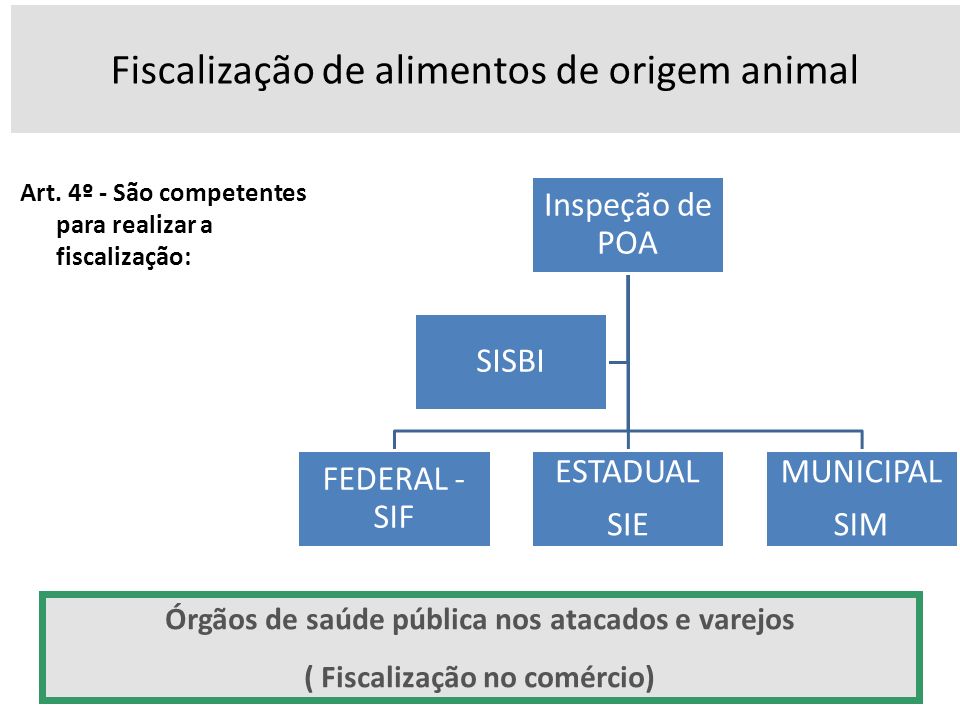 Fiscalização de alimentos de origem animal

Art. 4º - São competentes para realizar a fiscalização:

Inspeção de POA

SISBI

FEDERAL - SIF

ESTADUAL SIE

MUNICIPAL SIM

Órgãos de saúde pública nos atacados e varejos

( Fiscalização no comércio)